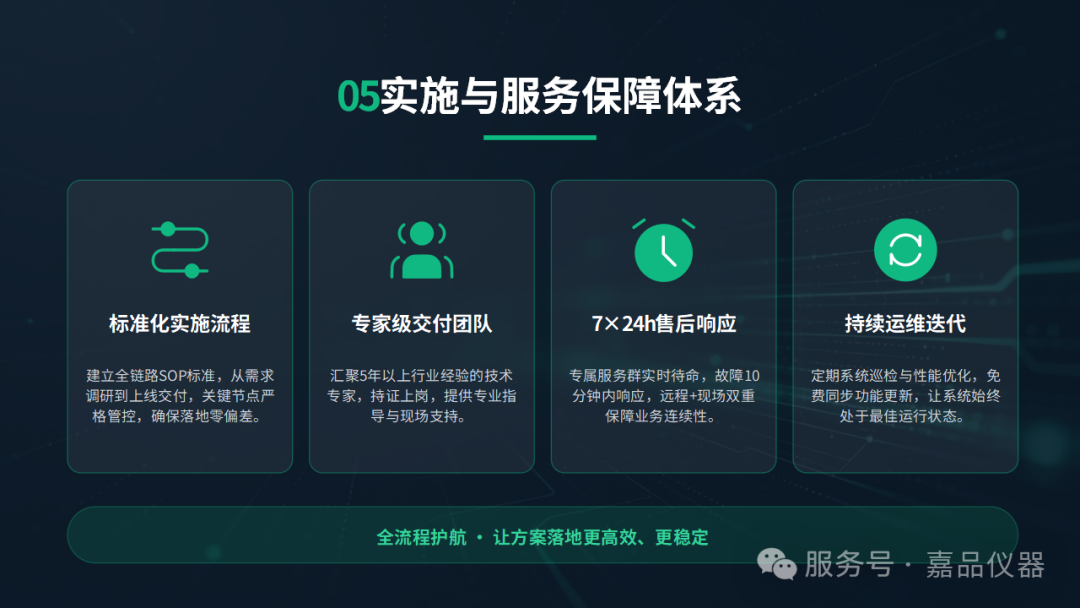 05实施与服务保障体系

标准化实施流程

建立全链路SOP标准，从需求调研到上线交付，关键节点严格管控，确保落地零偏差。

专家级交付团队

汇聚5年以上行业经验的技术专家，持证上岗，提供专业指导与现场支持。

7×24h售后响应

专属服务群实时待命，故障10分钟内响应，远程+现场双重保障业务连续性。

持续运维迭代

定期系统巡检与性能优化，免费同步功能更新，让系统始终处于最佳运行状态。

全流程护航 · 让方案落地更高效、更稳定

服务号 · 嘉品仪器